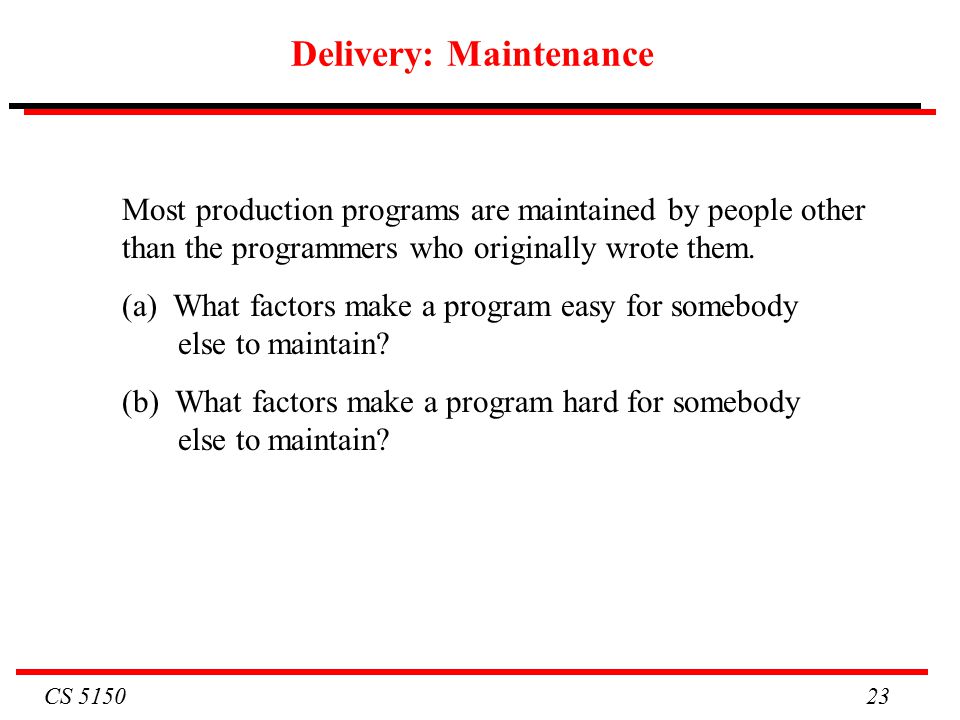 Delivery: Maintenance

Most production programs are maintained by people other than the programmers who originally wrote them.

(a) What factors make a program easy for somebody else to maintain?

(b) What factors make a program hard for somebody else to maintain?

CS 5150

23